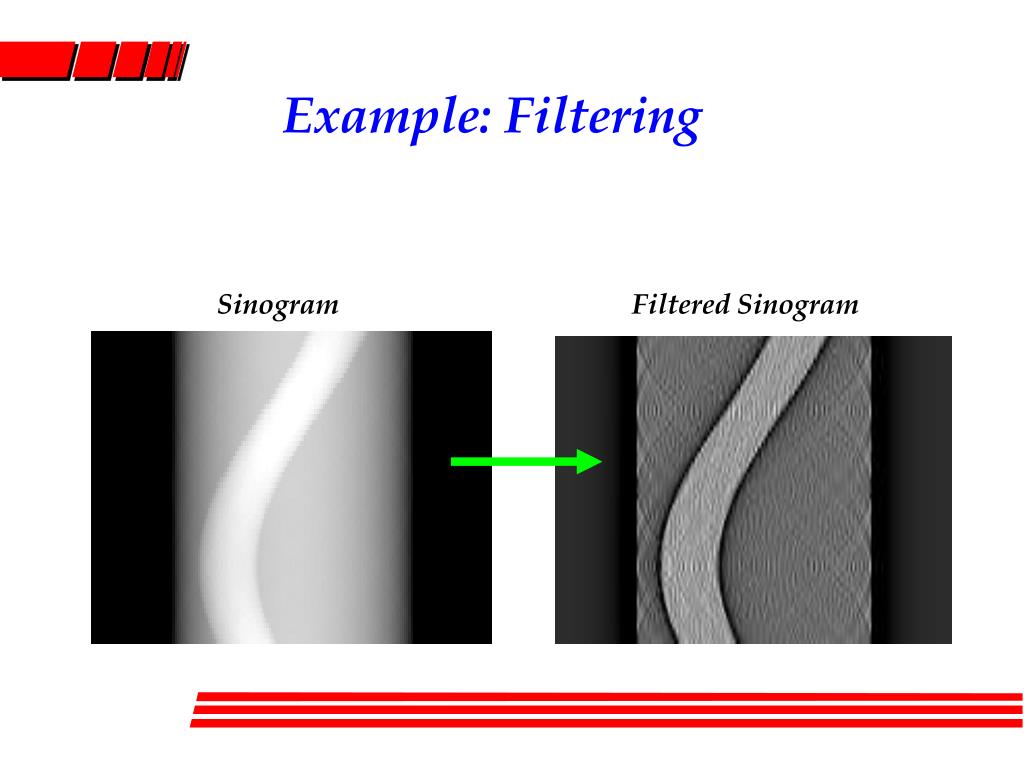 Example: Filtering

Sinogram

Filtered Sinogram